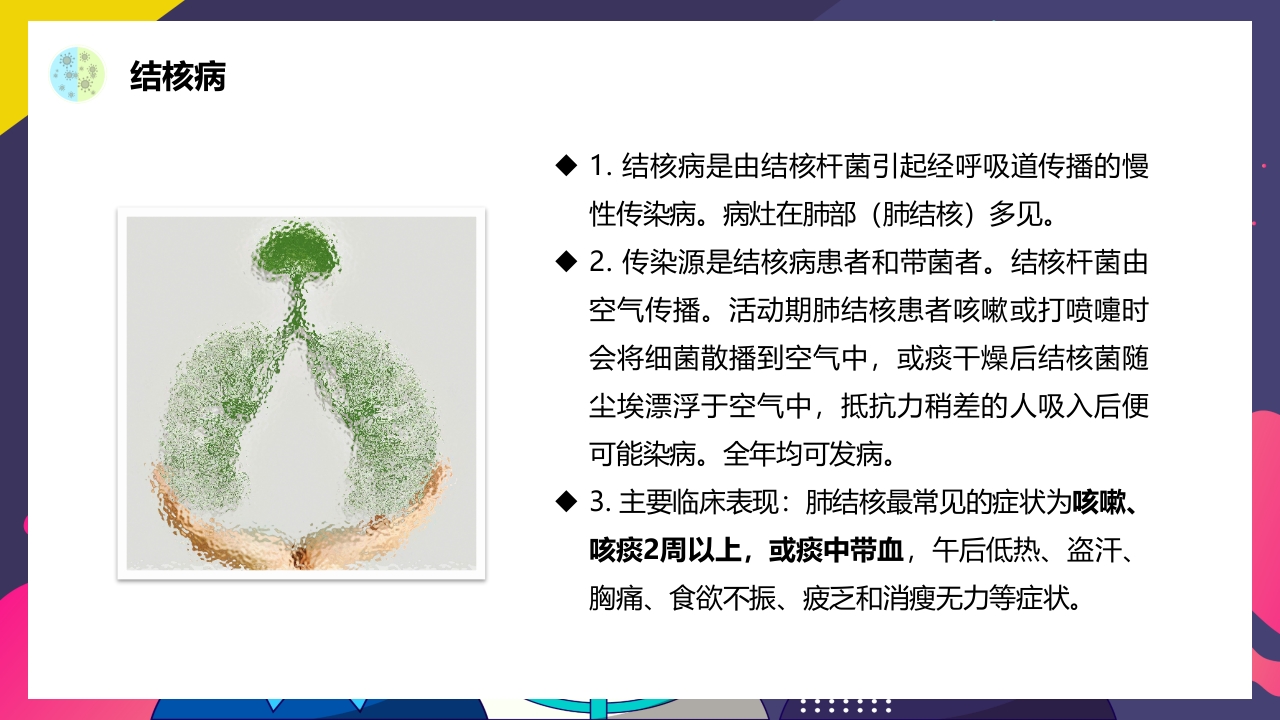 结核病

◆ 1. 结核病是由结核杆菌引起经呼吸道传播的慢性传染病。病灶在肺部（肺结核）多见。

◆ 2. 传染源是结核病患者和带菌者。结核杆菌由空气传播。活动期肺结核患者咳嗽或打喷嚏时会将细菌散播到空气中，或痰干燥后结核菌随尘埃漂浮于空气中，抵抗力稍差的人吸入后便可能染病。全年均可发病。

◆ 3. 主要临床表现：肺结核最常见的症状为咳嗽、咳痰2周以上，或痰中带血，午后低热、盗汗、胸痛、食欲不振、疲乏和消瘦无力等症状。